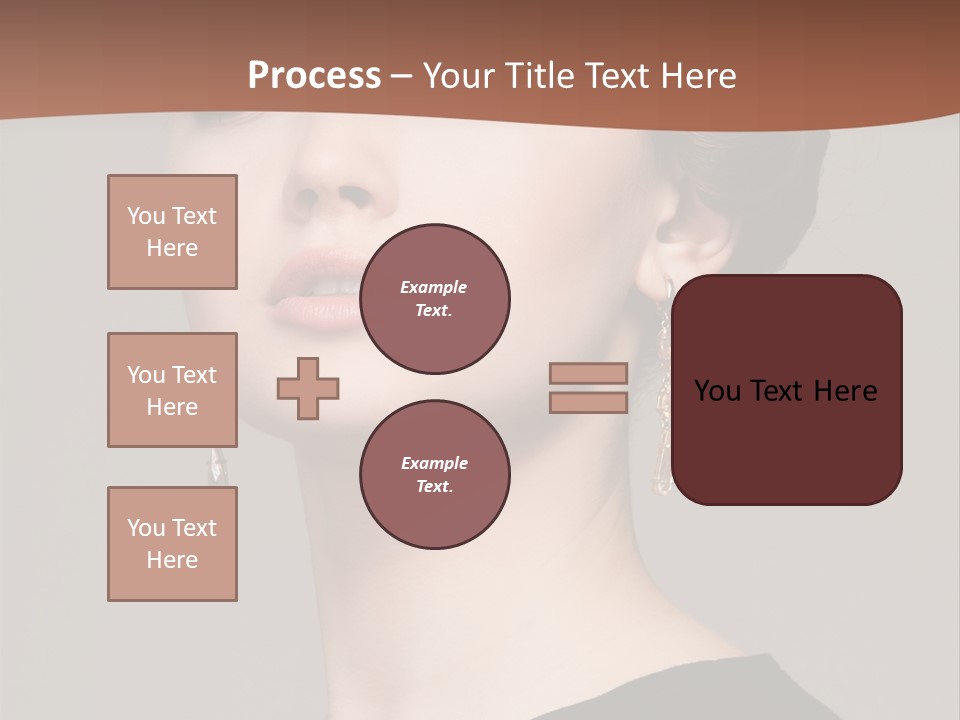 Process – Your Title Text Here

You Text Here

You Text Here

You Text Here

Example Text.

Example Text.

You Text Here